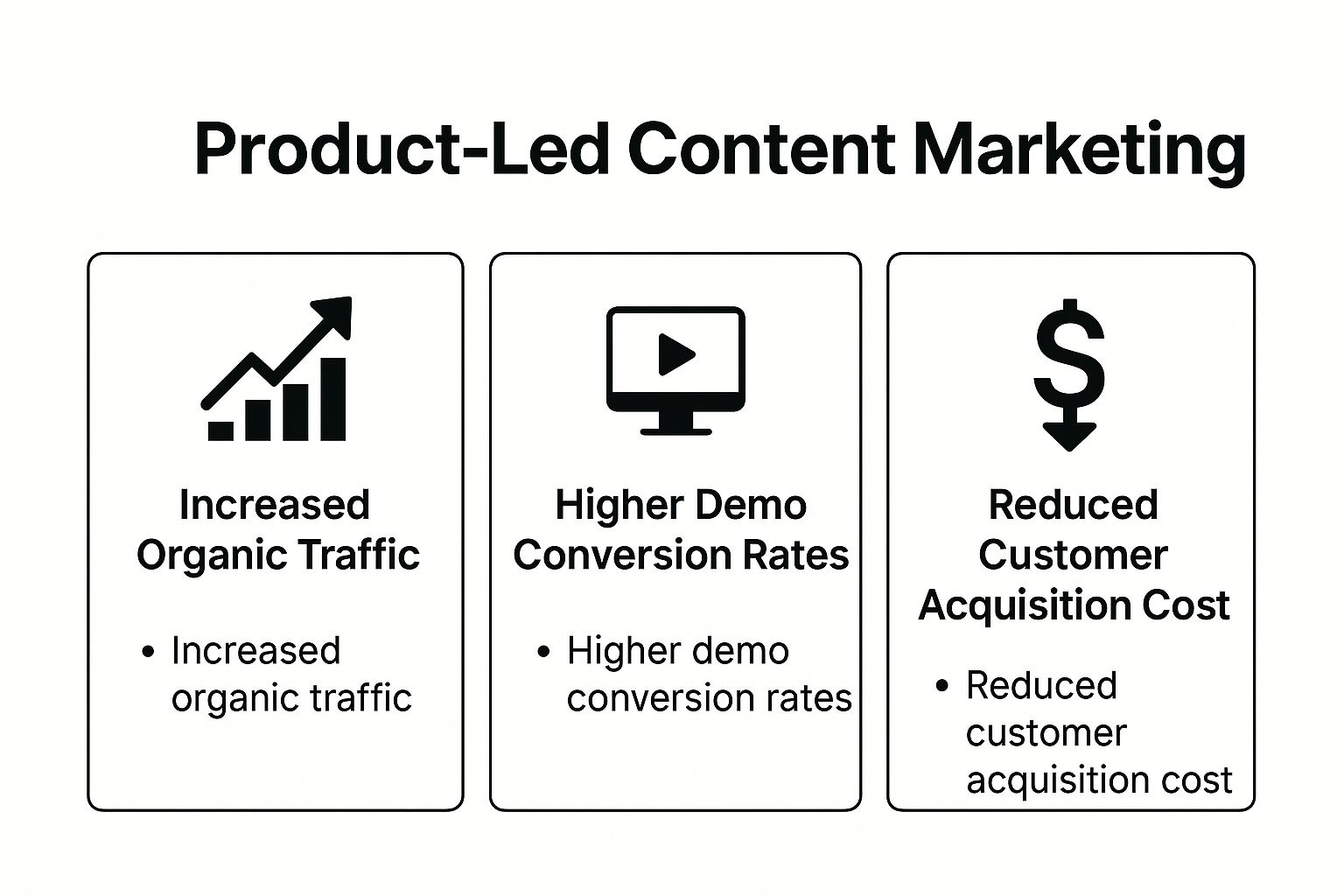 Product-Led Content Marketing

Increased Organic Traffic

• Increased organic traffic

Higher Demo Conversion Rates

• Higher demo conversion rates

Reduced Customer Acquisition Cost

• Reduced customer acquisition cost